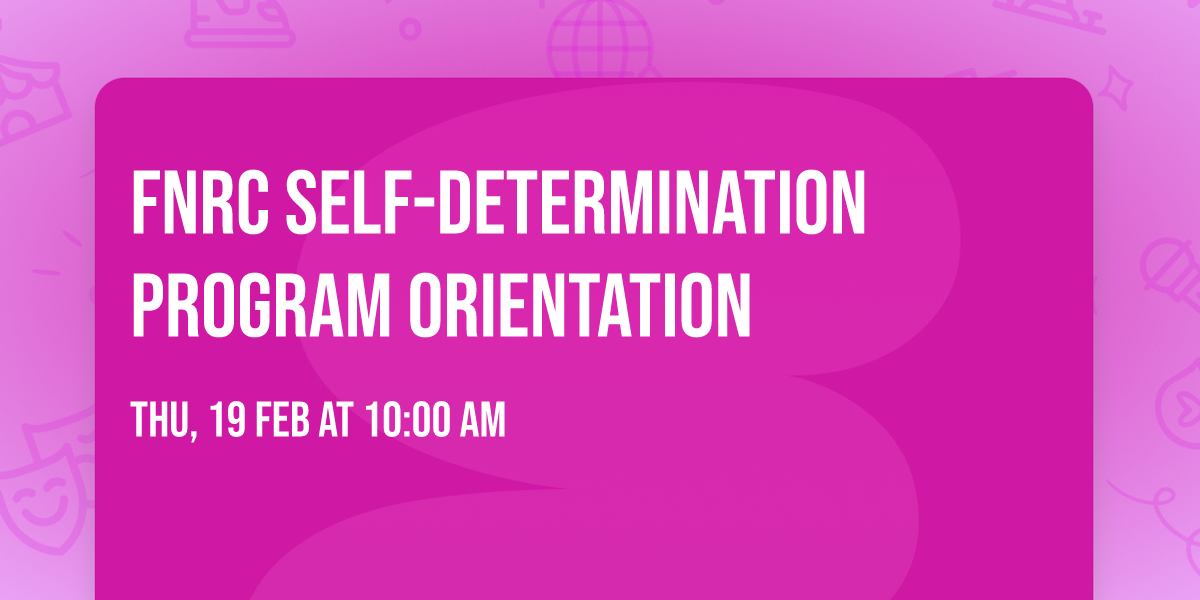 FNRC SELF-DETERMINATION PROGRAM ORIENTATION

THU, 19 FEB AT 10:00 AM